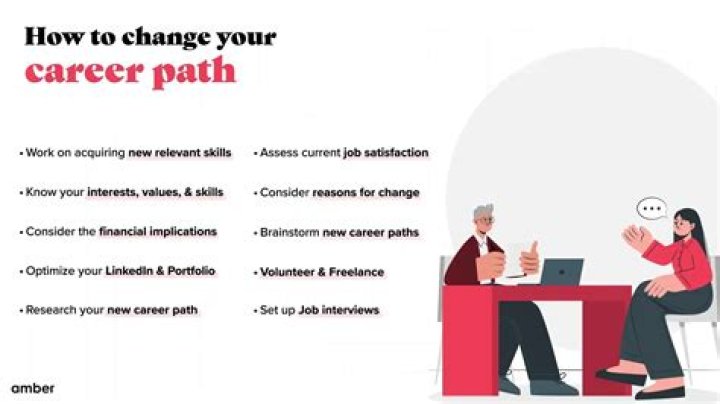 How to change your career path

• Work on acquiring new relevant skills

• Know your interests, values, & skills

• Consider the financial implications

• Optimize your LinkedIn & Portfolio

• Research your new career path

• Assess current job satisfaction

• Consider reasons for change

• Brainstorm new career paths

• Volunteer & Freelance

• Set up Job interviews

amber